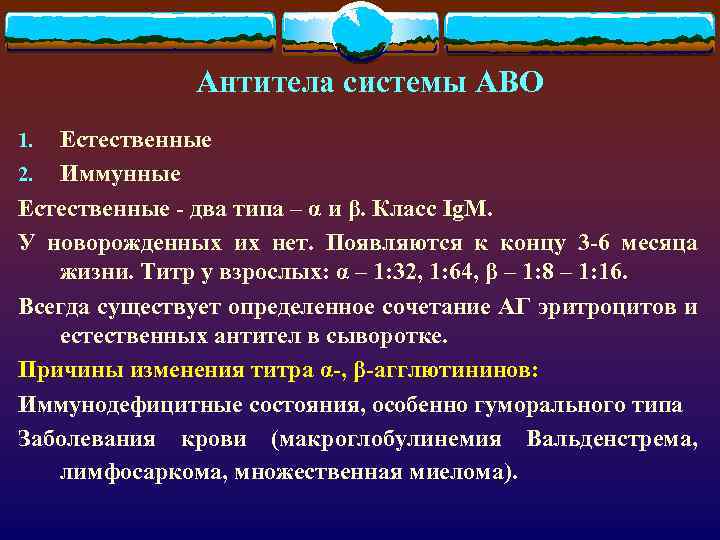 Антитела системы АВО

1. Естественные
2. Иммунные

Естественные - два типа – α и β. Класс IgM.

У новорожденных их нет. Появляются к концу 3-6 месяца жизни. Титр у взрослых: α – 1:32, 1:64, β – 1:8 – 1:16.

Всегда существует определенное сочетание АГ эритроцитов и естественных антител в сыворотке.

Причины изменения титра α-, β-агглютининов:

Иммунодефицитные состояния, особенно гуморального типа

Заболевания крови (макроглобулинемия Вальденстрема, лимфосаркома, множественная миелома).